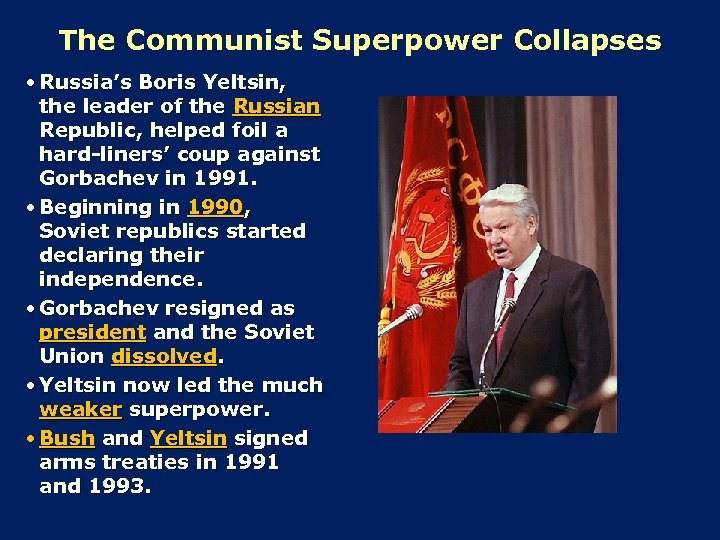 The Communist Superpower Collapses

• Russia's Boris Yeltsin, the leader of the Russian Republic, helped foil a hard-liners' coup against Gorbachev in 1991.

• Beginning in 1990, Soviet republics started declaring their independence.

• Gorbachev resigned as president and the Soviet Union dissolved.

• Yeltsin now led the much weaker superpower.

• Bush and Yeltsin signed arms treaties in 1991 and 1993.

РСФ